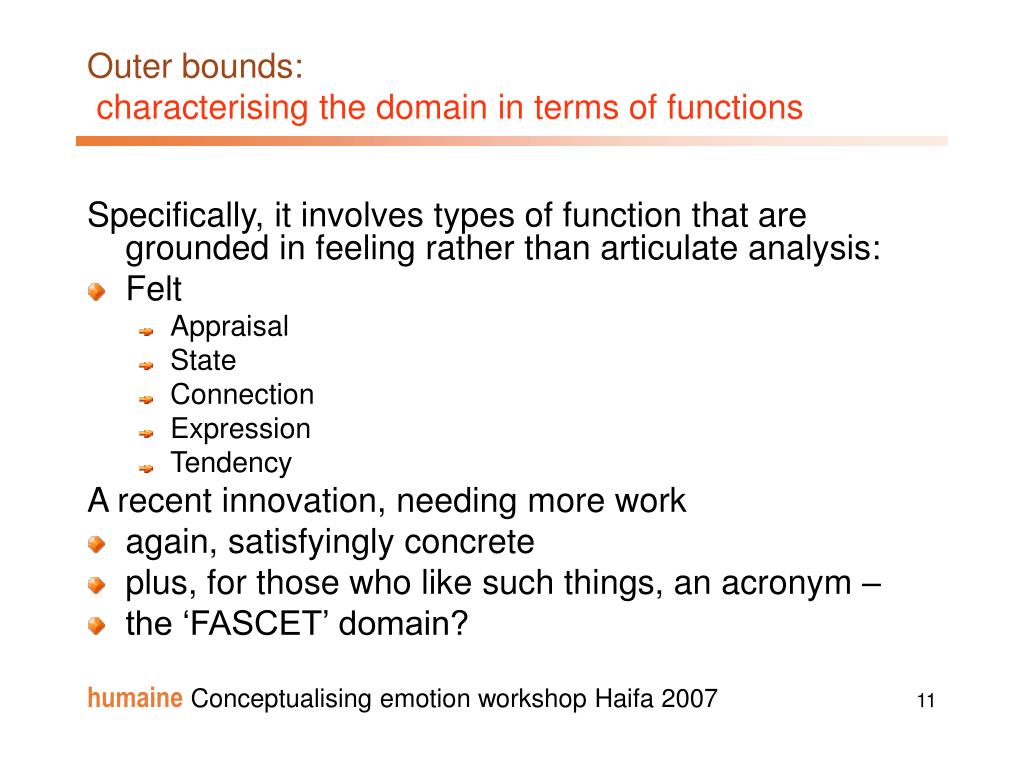 Outer bounds:
characterising the domain in terms of functions

Specifically, it involves types of function that are grounded in feeling rather than articulate analysis:

Felt
Appraisal
State
Connection
Expression
Tendency

A recent innovation, needing more work

again, satisfyingly concrete
plus, for those who like such things, an acronym –
the ‘FASCET’ domain?

humaine Conceptualising emotion workshop Haifa 2007

11